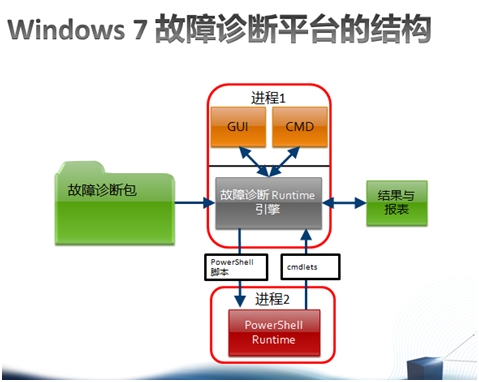 Windows 7 故障诊断平台的结构

进程1

GUI

CMD

故障诊断包

故障诊断 Runtime 引擎

结果与报表

PowerShell 脚本

cmdlets

进程2

PowerShell Runtime